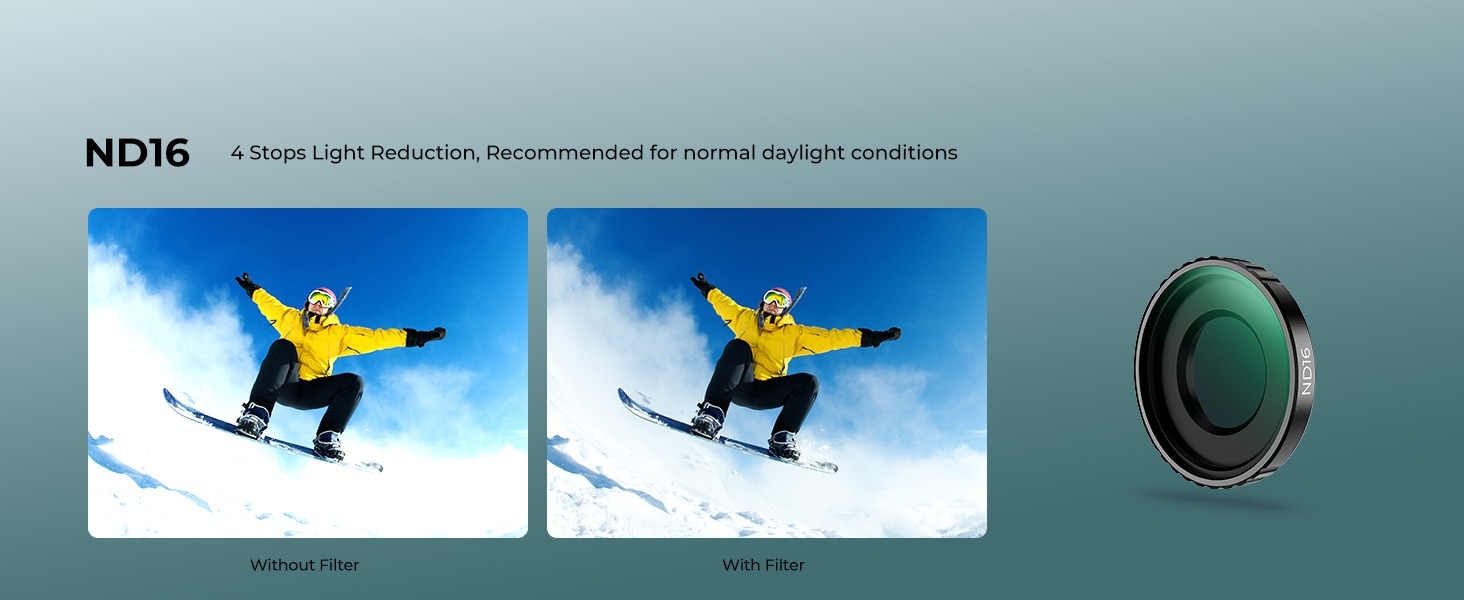 ND16 4 Stops Light Reduction, Recommended for normal daylight conditions

Without Filter

With Filter

ND16